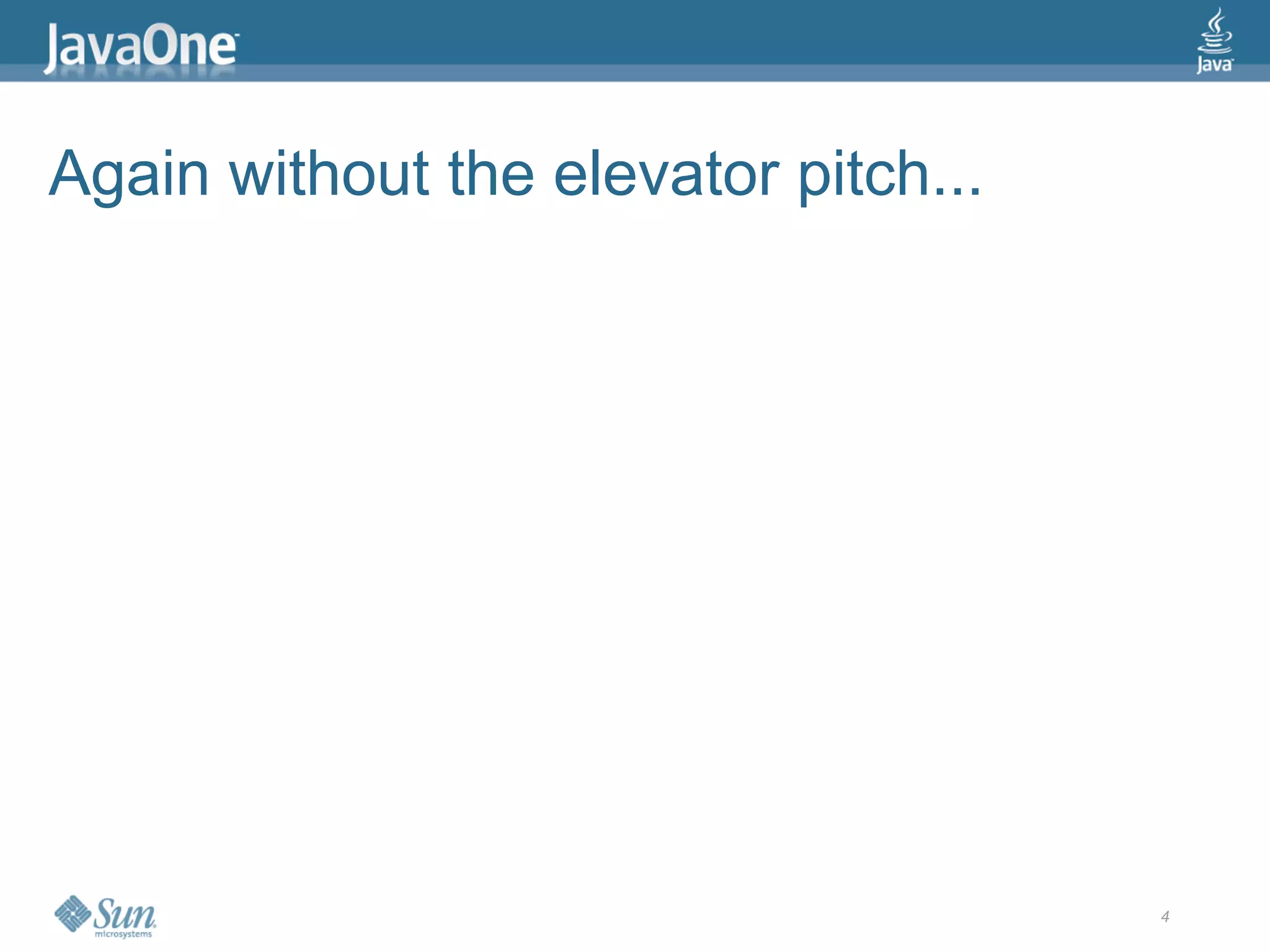 JavaOne

Java

Again without the elevator pitch...

Sun microsystems

4